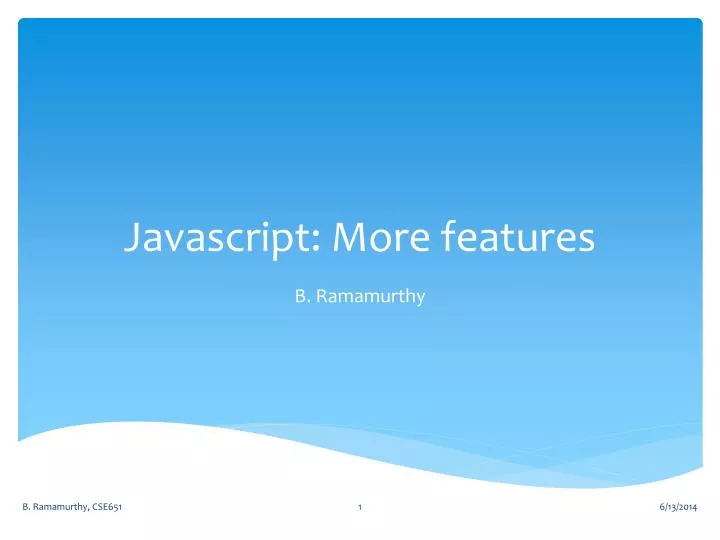 Javascript: More features

B. Ramamurthy

B. Ramamurthy, CSE651

1

6/13/2014